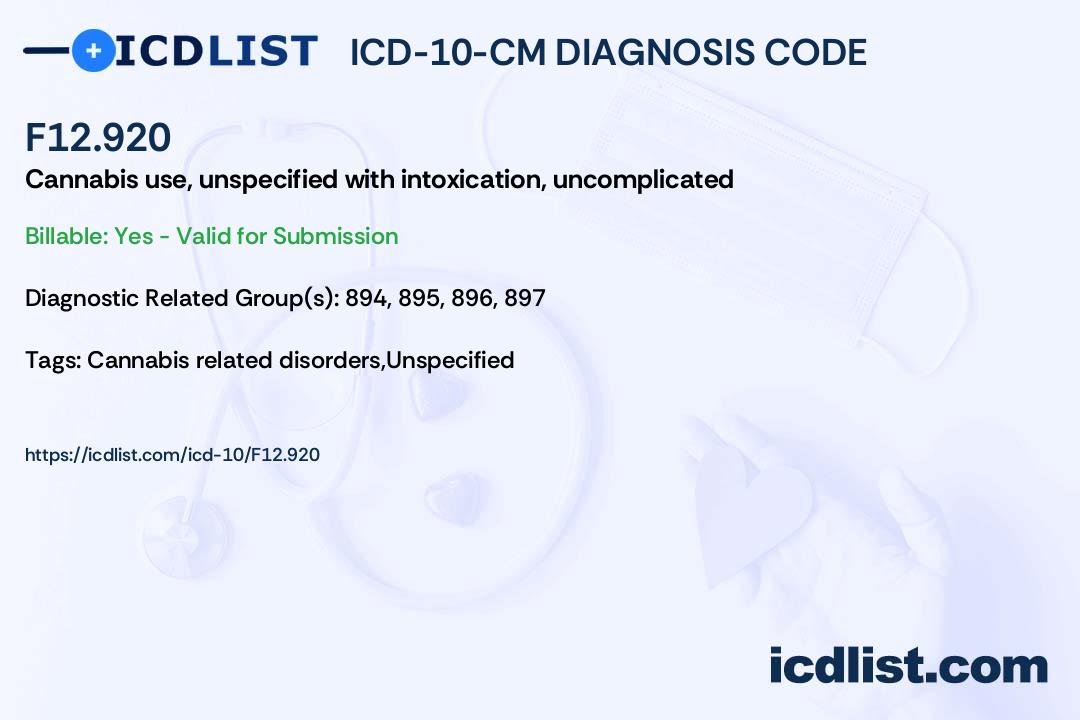 ICDLIST ICD-10-CM DIAGNOSIS CODE

F12.920

Cannabis use, unspecified with intoxication, uncomplicated

Billable: Yes - Valid for Submission

Diagnostic Related Group(s): 894, 895, 896, 897

Tags: Cannabis related disorders,Unspecified

https://icdlist.com/icd-10/F12.920

icdlist.com